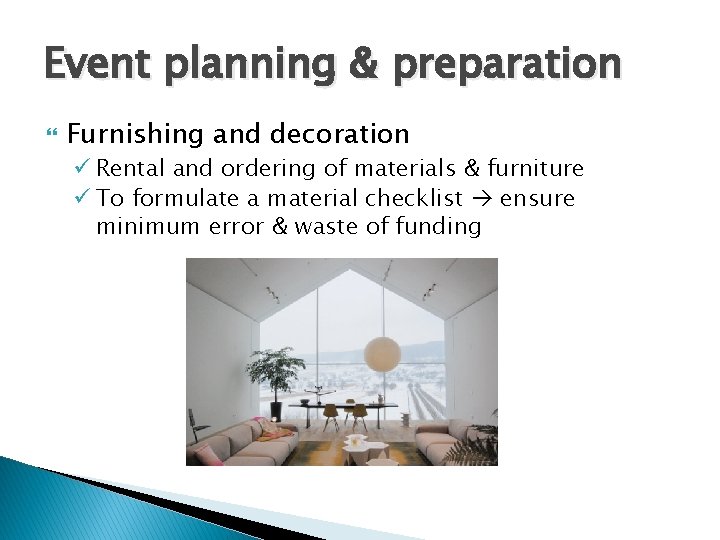 Event planning & preparation

Furnishing and decoration

✓ Rental and ordering of materials & furniture

✓ To formulate a material checklist → ensure minimum error & waste of funding